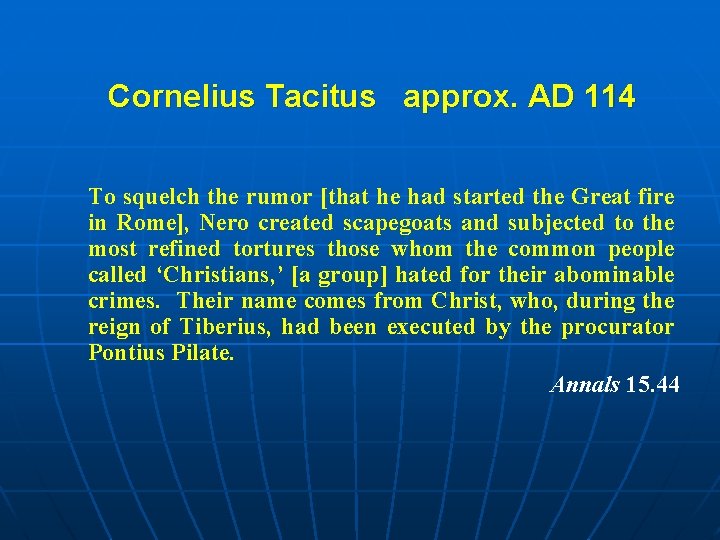 Cornelius Tacitus approx. AD 114

To squelch the rumor [that he had started the Great fire in Rome], Nero created scapegoats and subjected to the most refined tortures those whom the common people called ‘Christians,’ [a group] hated for their abominable crimes. Their name comes from Christ, who, during the reign of Tiberius, had been executed by the procurator Pontius Pilate.

Annals 15.44